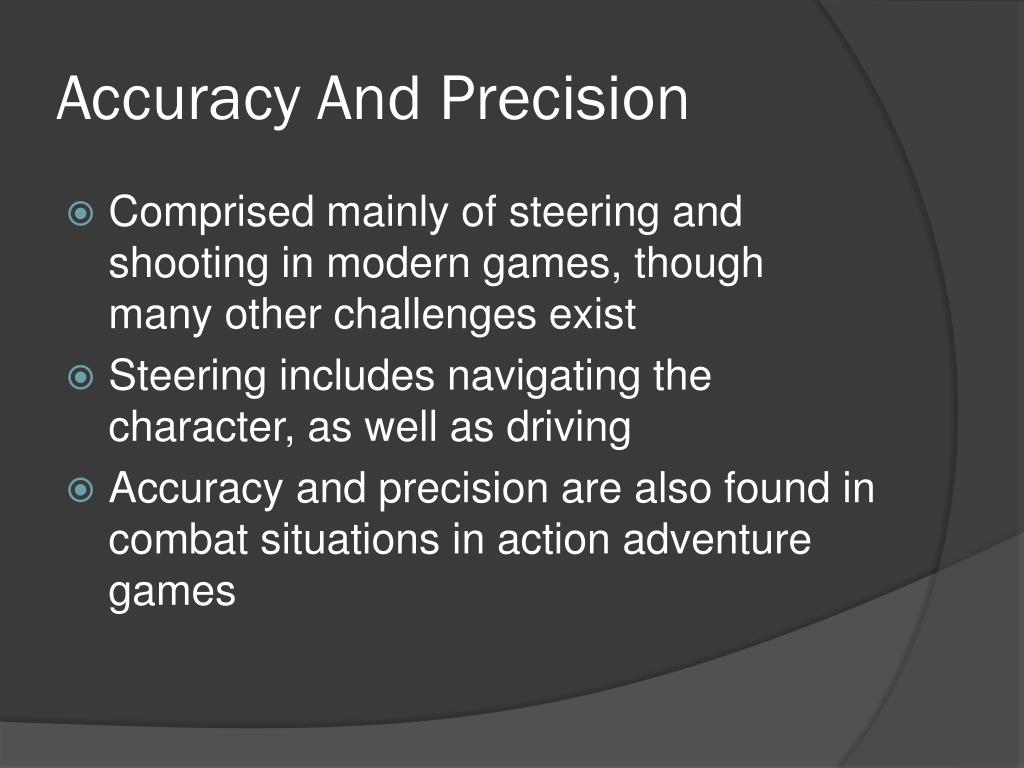 Accuracy And Precision

Comprised mainly of steering and shooting in modern games, though many other challenges exist

Steering includes navigating the character, as well as driving

Accuracy and precision are also found in combat situations in action adventure games